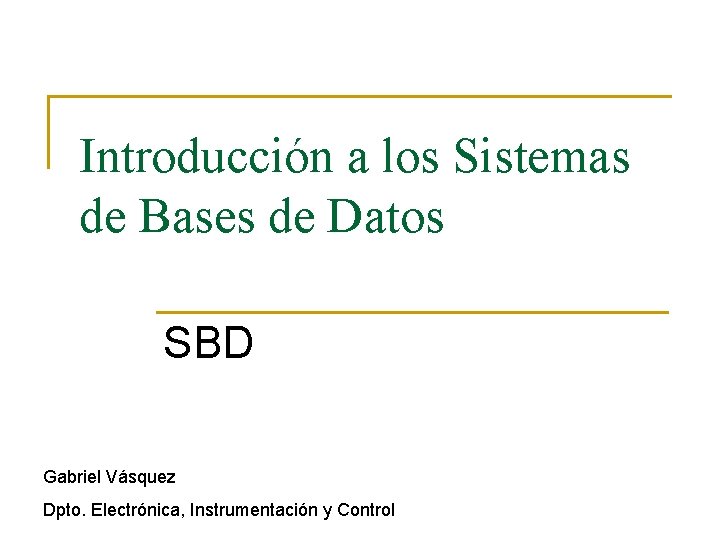 Introducción a los Sistemas de Bases de Datos

SBD

Gabriel Vásquez

Dpto. Electrónica, Instrumentación y Control